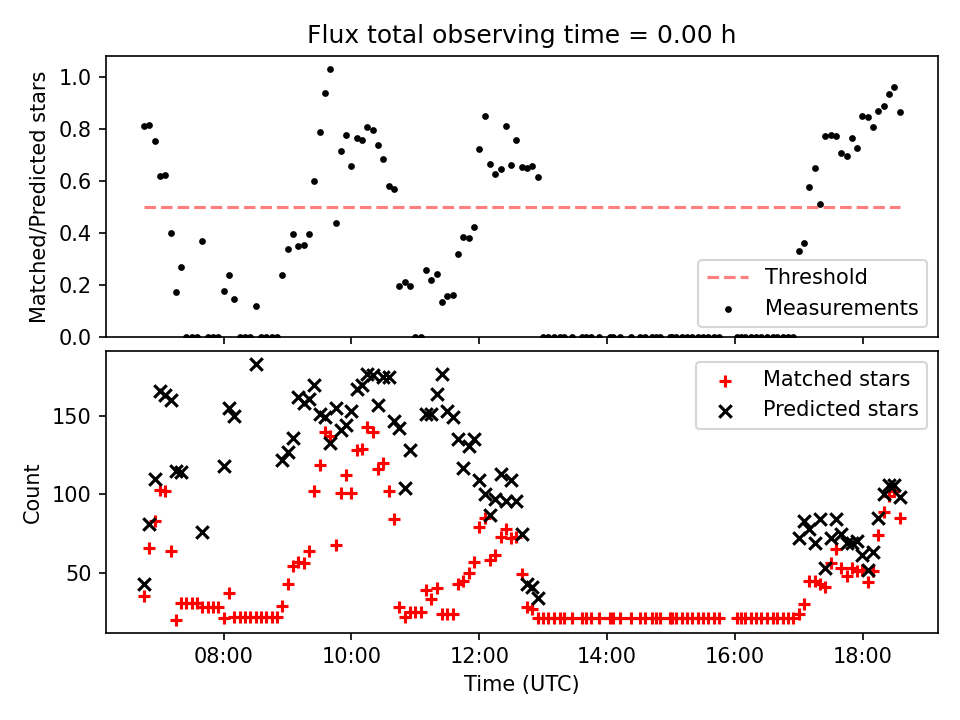 Flux total observing time = 0.00 h

Matched/Predicted stars

1.0
0.8
0.6
0.4
0.2
0.0

Threshold
Measurements

Count

150
100
50

Matched stars
Predicted stars

08:00
10:00
12:00
14:00
16:00
18:00

Time (UTC)